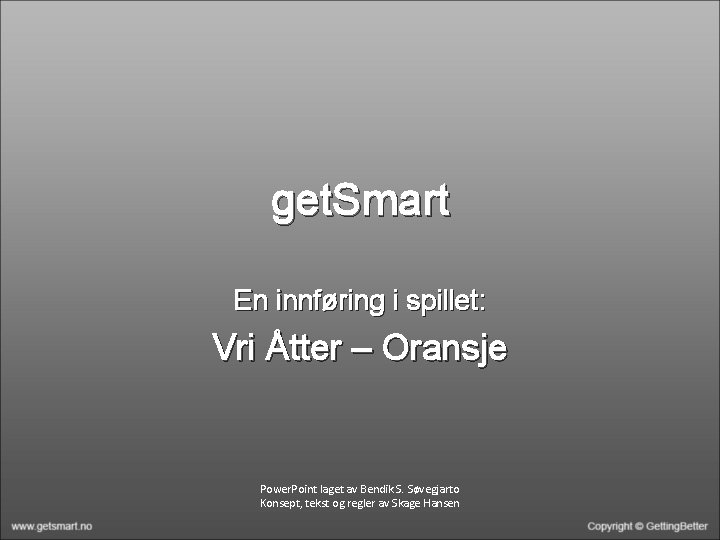 getSmart

En innføring i spillet:

Vri Åtter – Oransje

PowerPoint laget av Bendik S. Søvegjarto
Konsept, tekst og regler av Skage Hansen

www.getsmart.no

Copyright © GettingBetter